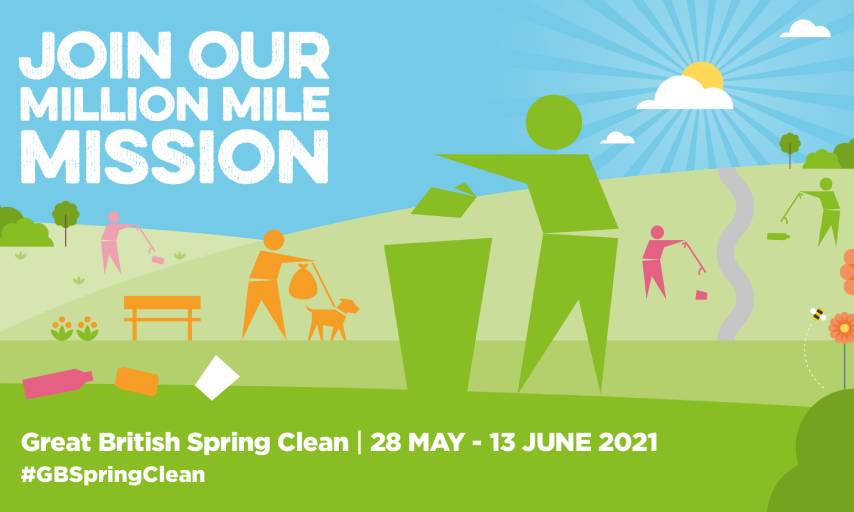 JOIN OUR MILLION MILE MISSION

Great British Spring Clean | 28 MAY - 13 JUNE 2021
#GBSpringClean